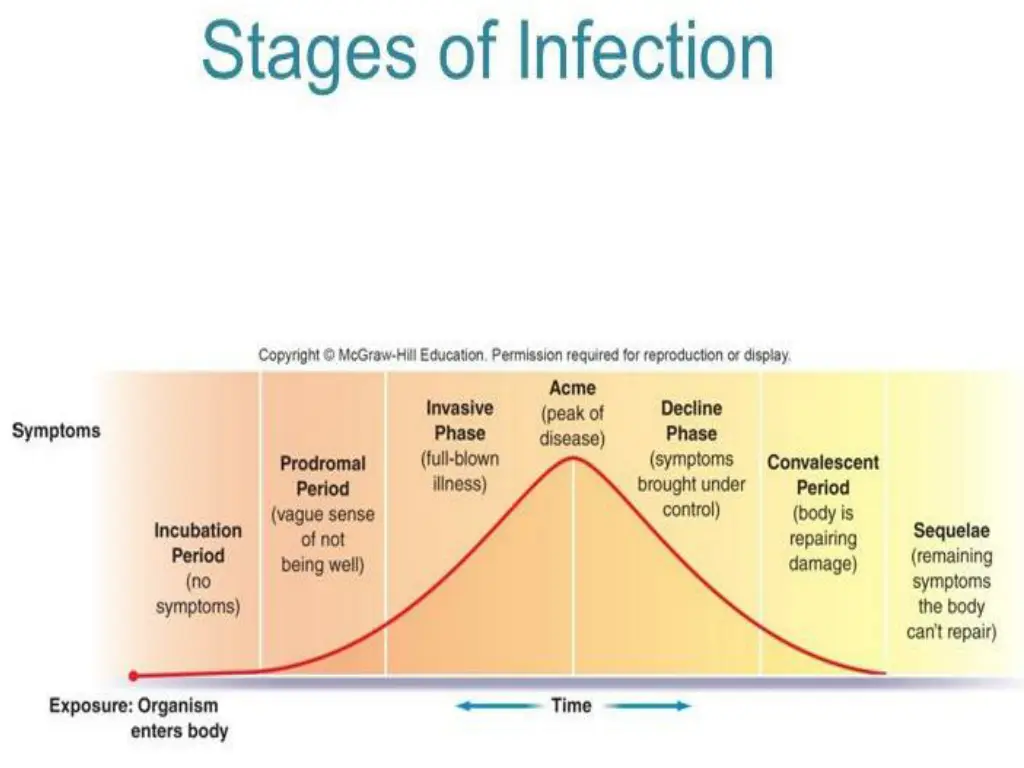 Stages of Infection

Copyright © McGraw-Hill Education. Permission required for reproduction or display.

Symptoms

Incubation Period (no symptoms)

Prodromal Period (vague sense of not being well)

Invasive Phase (full-blown illness)

Acme (peak of disease)

Decline Phase (symptoms brought under control)

Convalescent Period (body is repairing damage)

Sequelae (remaining symptoms the body can't repair)

Exposure: Organism enters body

Time